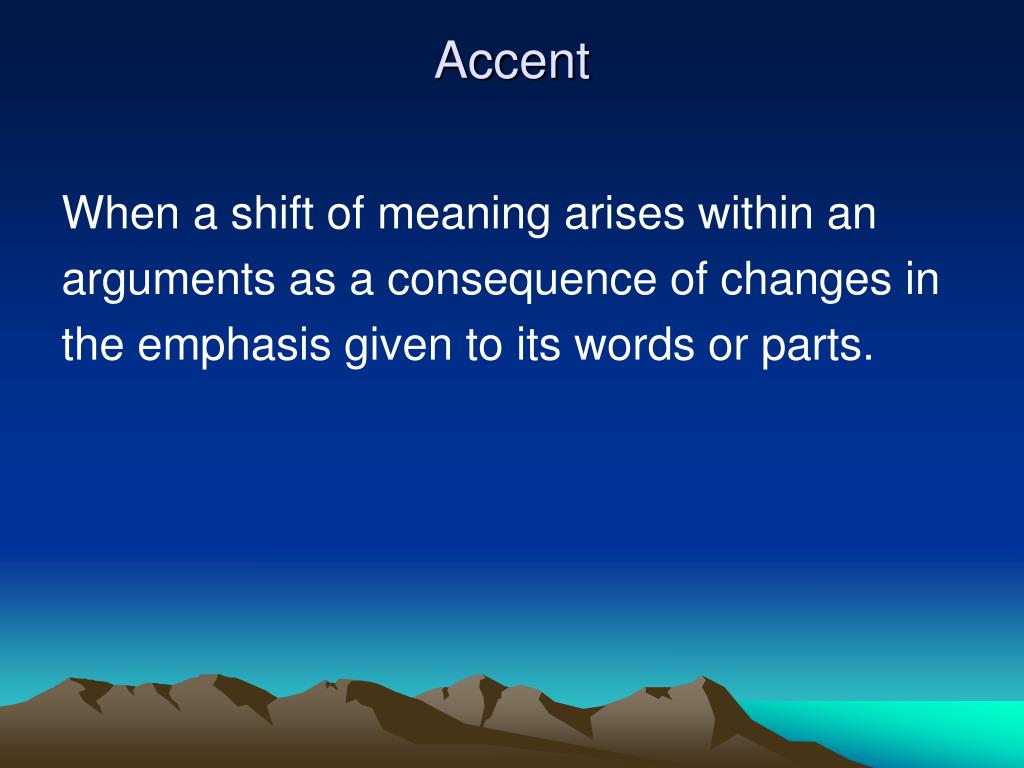 Accent

When a shift of meaning arises within an arguments as a consequence of changes in the emphasis given to its words or parts.